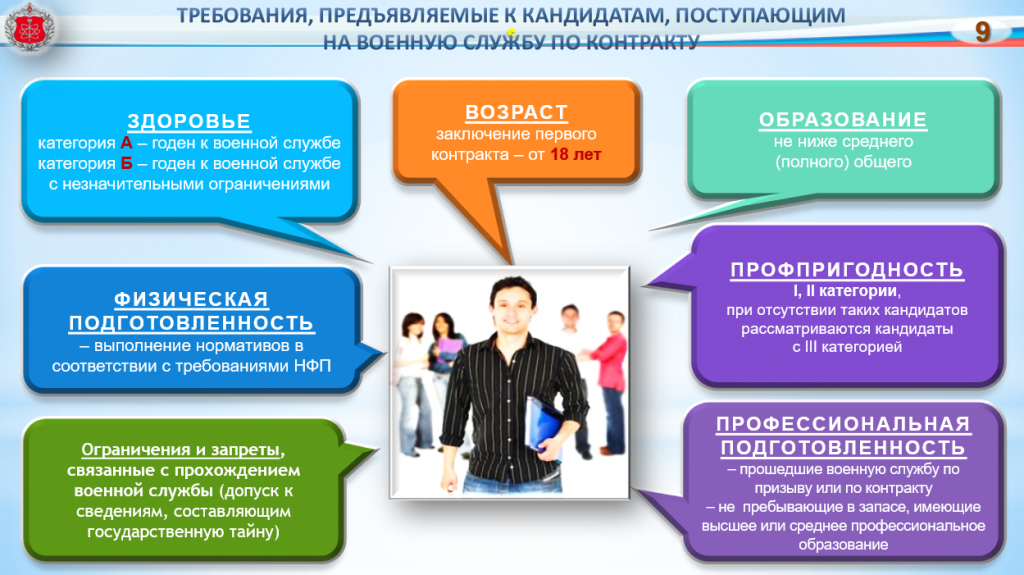 ТРЕБОВАНИЯ, ПРЕДЪЯВЛЯЕМЫЕ К КАНДИДАТАМ, ПОСТУПАЮЩИМ НА ВОЕННУЮ СЛУЖБУ ПО КОНТРАКТУ

9

ЗДОРОВЬЕ
категория А – годен к военной службе
категория Б – годен к военной службе с незначительными ограничениями

ВОЗРАСТ
заключение первого контракта – от 18 лет

ОБРАЗОВАНИЕ
не ниже среднего (полного) общего

ФИЗИЧЕСКАЯ ПОДГОТОВЛЕННОСТЬ
– выполнение нормативов в соответствии с требованиями НФП

ПРОФПРИГОДНОСТЬ
I, II категории,
при отсутствии таких кандидатов рассматриваются кандидаты с III категорией

Ограничения и запреты, связанные с прохождением военной службы (допуск к сведениям, составляющим государственную тайну)

ПРОФЕССИОНАЛЬНАЯ ПОДГОТОВЛЕННОСТЬ
– прошедшие военную службу по призыву или по контракту
– не пребывающие в запасе, имеющие высшее или среднее профессиональное образование